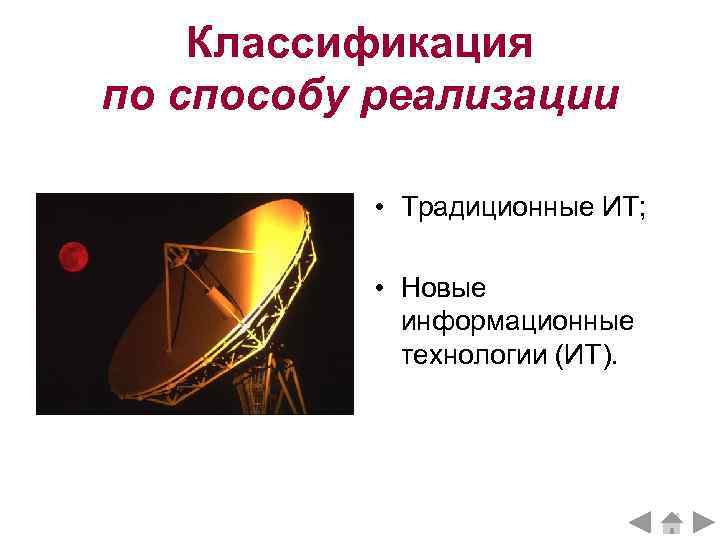 Классификация
по способу реализации

• Традиционные ИТ;

• Новые информационные технологии (ИТ).